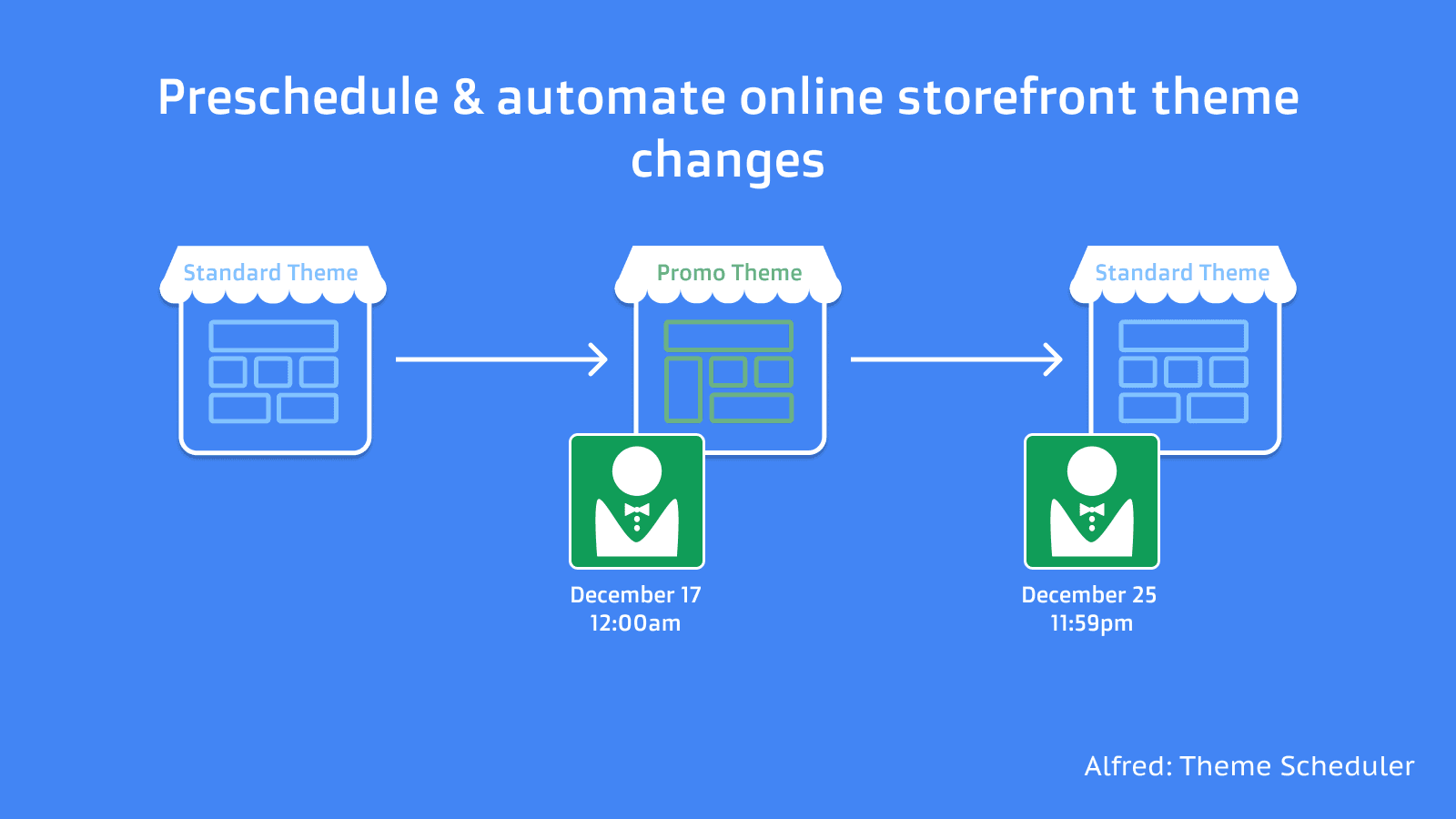 Preschedule & automate online storefront theme changes

Standard Theme

Promo Theme

Standard Theme

December 17
12:00am

December 25
11:59pm

Alfred: Theme Scheduler